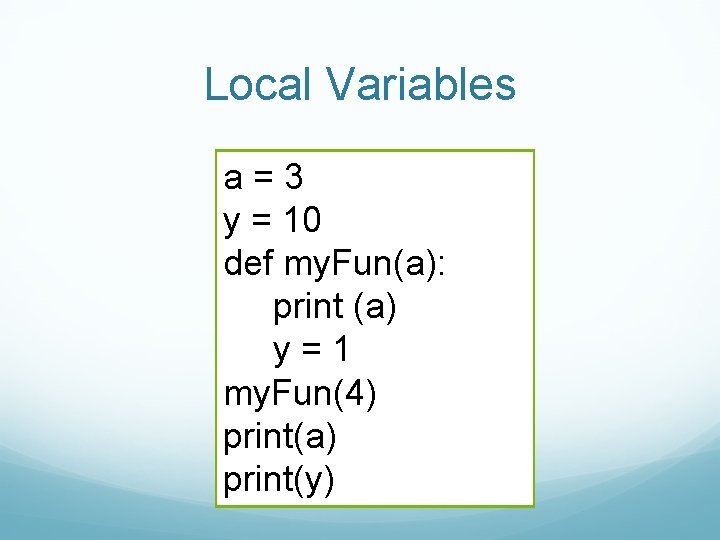 Local Variables

a = 3
y = 10
def myFun(a):
    print (a)
    y = 1
myFun(4)
print(a)
print(y)